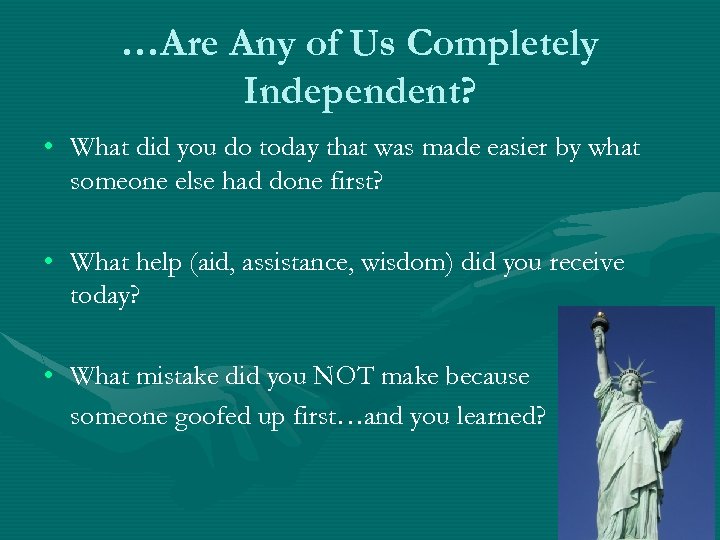 …Are Any of Us Completely Independent?

• What did you do today that was made easier by what someone else had done first?

• What help (aid, assistance, wisdom) did you receive today?

• What mistake did you NOT make because someone goofed up first…and you learned?